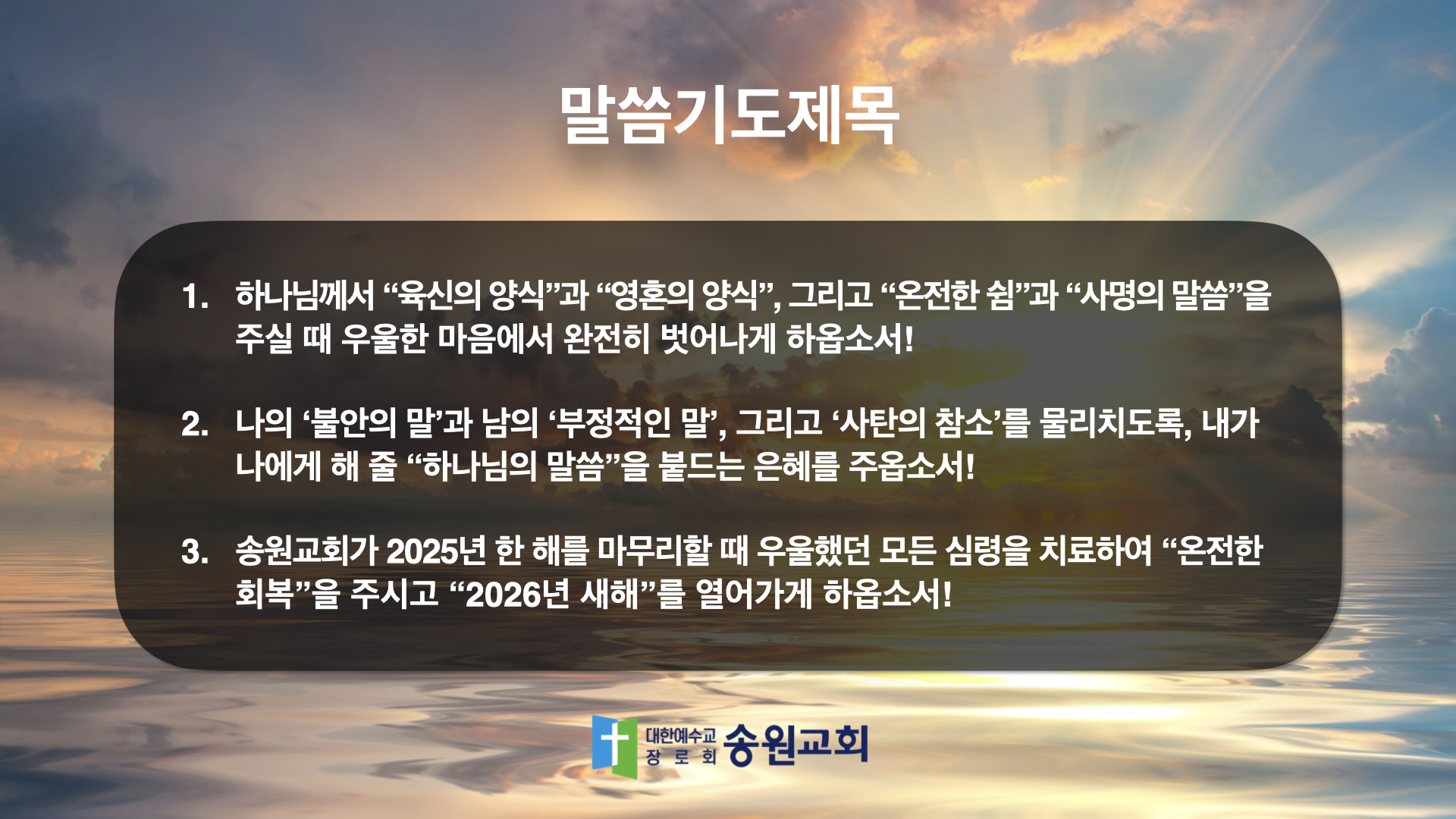 말씀기도제목

1. 하나님께서 “육신의 양식”과 “영혼의 양식”, 그리고 “온전한 쉼”과 “사명의 말씀”을 주실 때 우울한 마음에서 완전히 벗어나게 하옵소서!

2. 나의 ‘불안의 말’과 남의 ‘부정적인 말’, 그리고 ‘사탄의 참소’를 물리치도록, 내가 나에게 해 줄 “하나님의 말씀”을 붙드는 은혜를 주옵소서!

3. 송원교회가 2025년 한 해를 마무리할 때 우울했던 모든 심령을 치료하여 “온전한 회복”을 주시고 “2026년 새해”를 열어가게 하옵소서!

대한예수교 장로회 송원교회